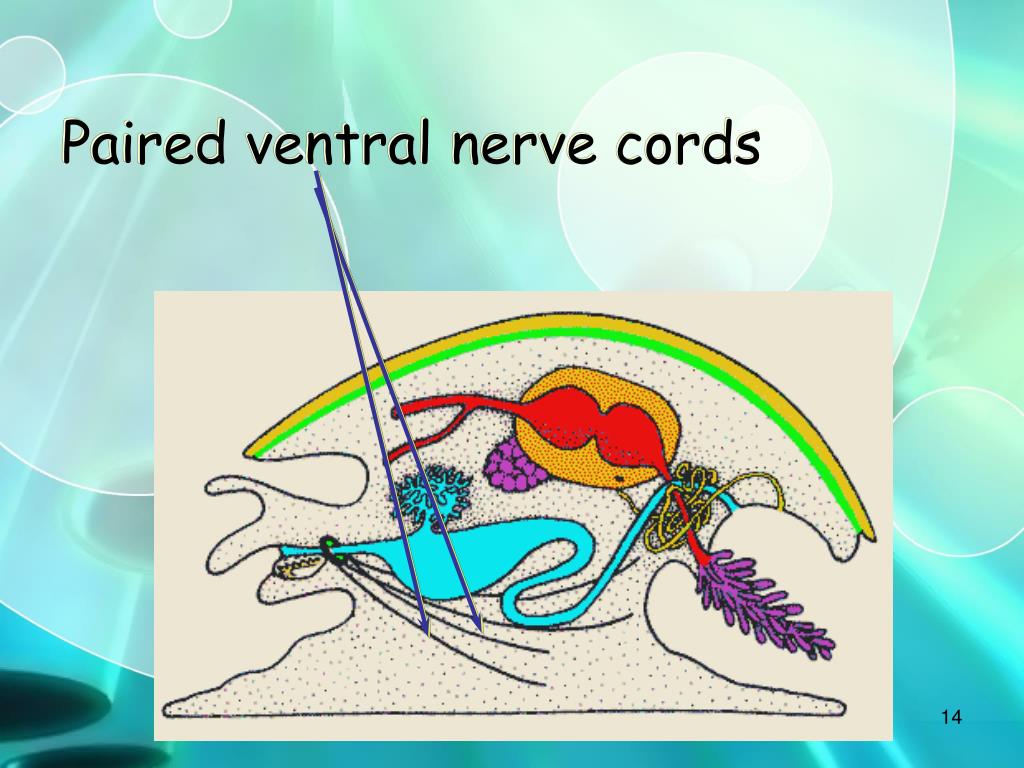 Paired ventral nerve cords

14